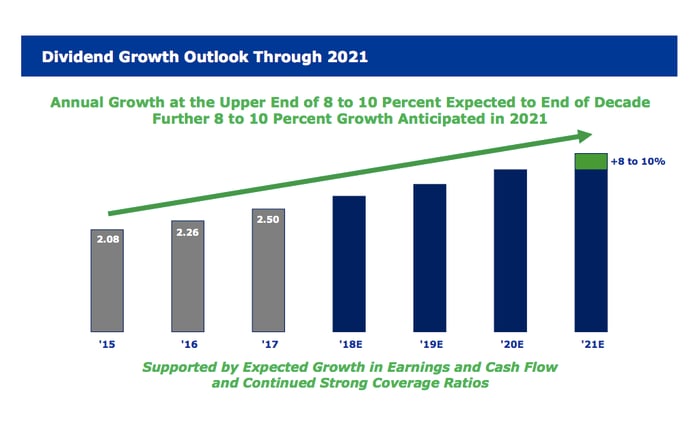 Dividend Growth Outlook Through 2021

Annual Growth at the Upper End of 8 to 10 Percent Expected to End of Decade
Further 8 to 10 Percent Growth Anticipated in 2021

+8 to 10%

2.08

2.26

2.50

'15 '16 '17 '18E '19E '20E '21E

Supported by Expected Growth in Earnings and Cash Flow and Continued Strong Coverage Ratios